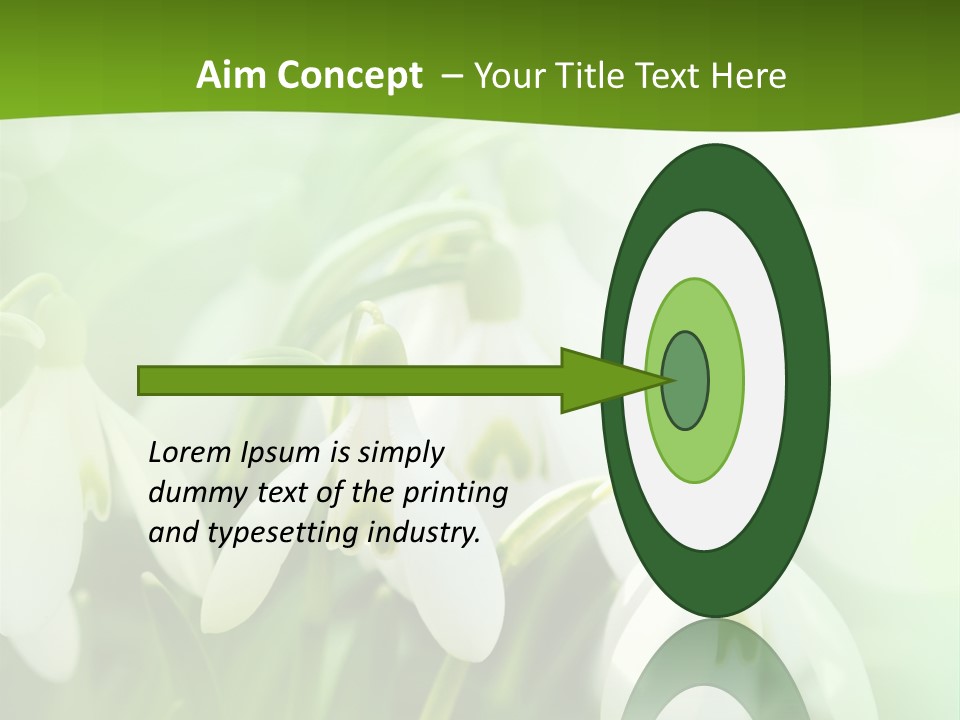 Aim Concept – Your Title Text Here

Lorem Ipsum is simply dummy text of the printing and typesetting industry.